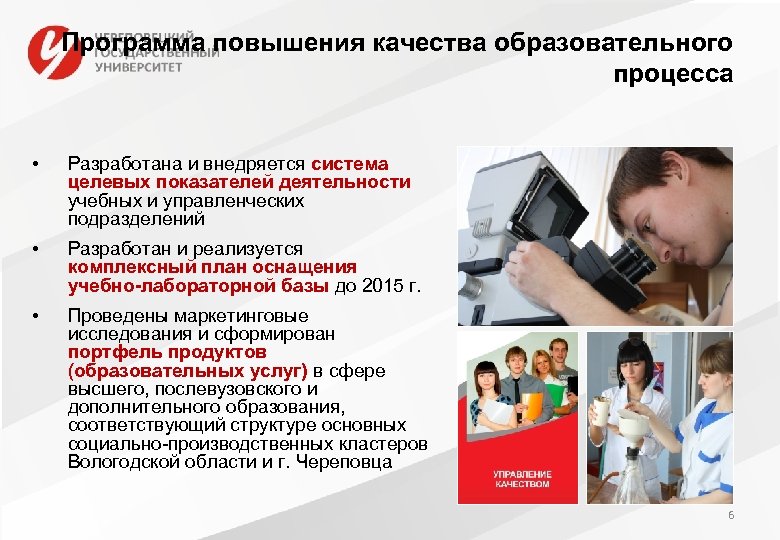 ЧЕРЕПОВЕЦКИЙ ГОСУДАРСТВЕННЫЙ УНИВЕРСИТЕТ

Программа повышения качества образовательного процесса

• Разработана и внедряется система целевых показателей деятельности учебных и управленческих подразделений

• Разработан и реализуется комплексный план оснащения учебно-лабораторной базы до 2015 г.

• Проведены маркетинговые исследования и сформирован портфель продуктов (образовательных услуг) в сфере высшего, послевузовского и дополнительного образования, соответствующий структуре основных социально-производственных кластеров Вологодской области и г. Череповца

УПРАВЛЕНИЕ КАЧЕСТВОМ

6